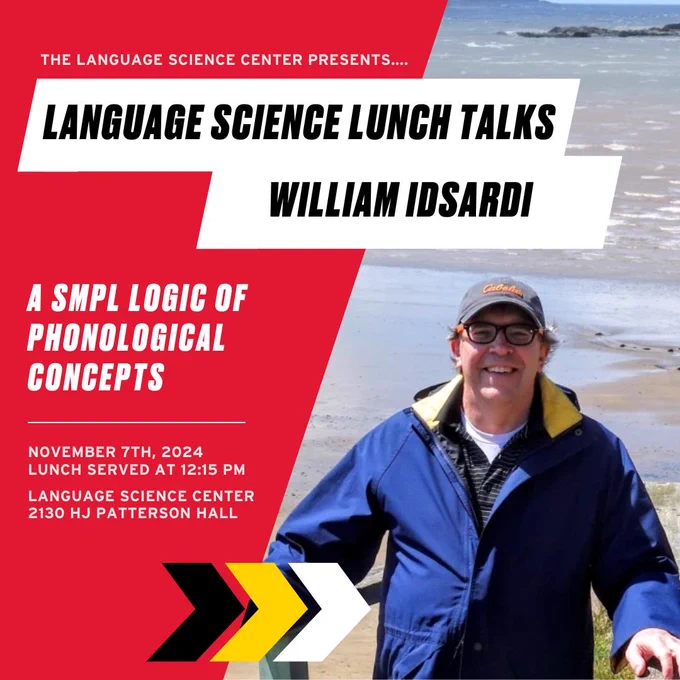 THE LANGUAGE SCIENCE CENTER PRESENTS....

LANGUAGE SCIENCE LUNCH TALKS

WILLIAM IDSARDI

A SMPL LOGIC OF PHONOLOGICAL CONCEPTS

NOVEMBER 7TH, 2024
LUNCH SERVED AT 12:15 PM

LANGUAGE SCIENCE CENTER
2130 HJ PATTERSON HALL

Cabela's